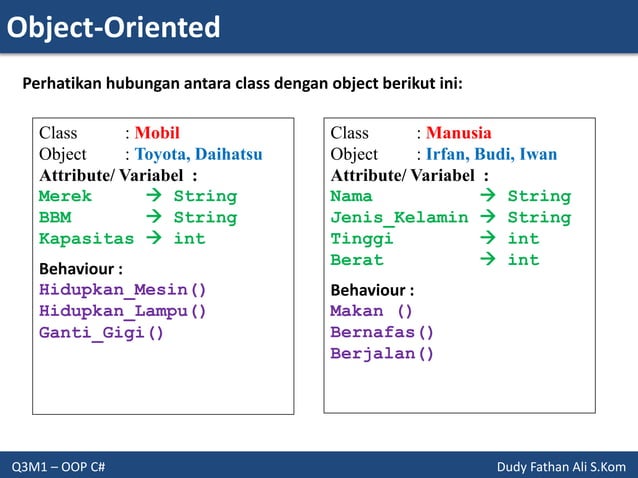 Object-Oriented

Perhatikan hubungan antara class dengan object berikut ini:

Class : Mobil
Object : Toyota, Daihatsu
Attribute/ Variabel :
Merek → String
BBM → String
Kapasitas → int

Behaviour :
Hidupkan_Mesin()
Hidupkan_Lampu()
Ganti_Gigi()

Class : Manusia
Object : Irfan, Budi, Iwan
Attribute/ Variabel :
Nama → String
Jenis_Kelamin → String
Tinggi → int
Berat → int

Behaviour :
Makan ()
Bernafas()
Berjalan()

Q3M1 – OOP C#

Dudy Fathan Ali S.Kom